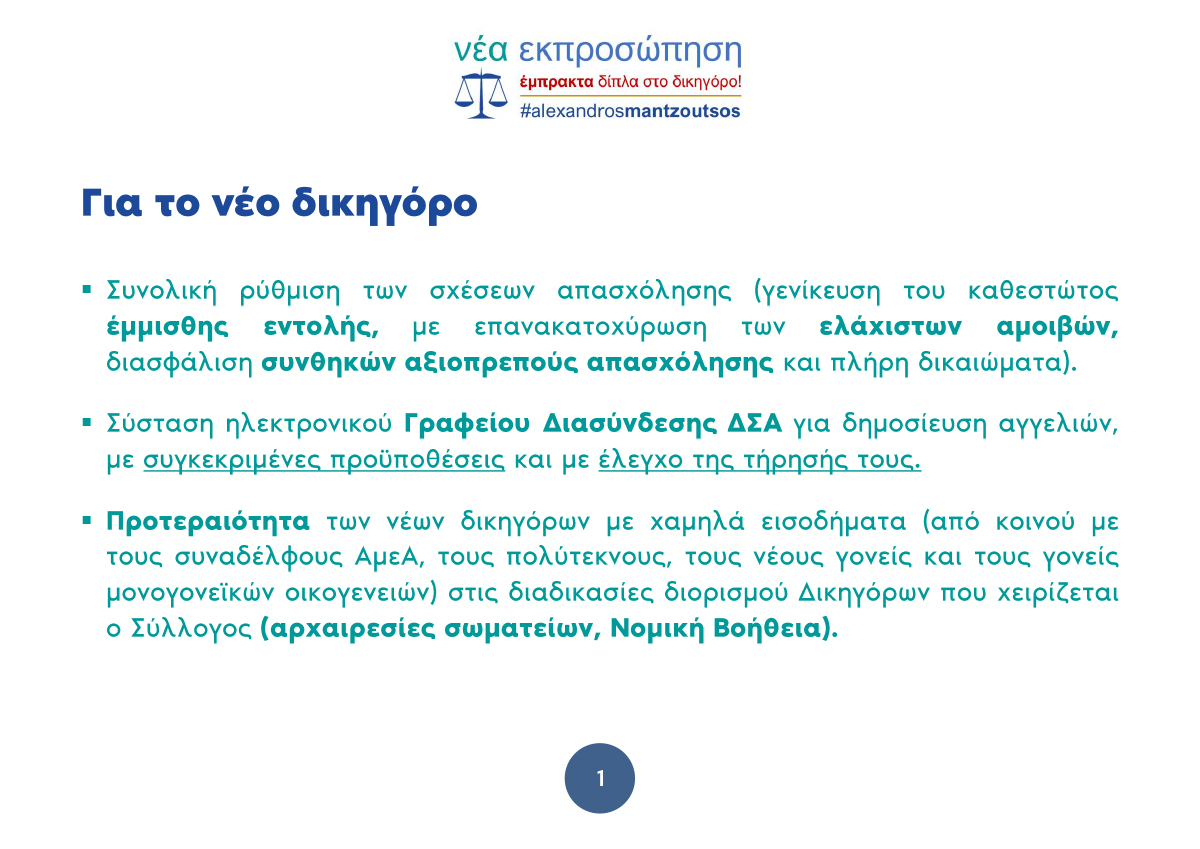 νέα εκπροσώπηση
έμπρακτα δίπλα στο δικηγόρο!
#alexandrosmantzoutsos

Για το νέο δικηγόρο

▪ Συνολική ρύθμιση των σχέσεων απασχόλησης (γενίκευση του καθεστώτος έμμισθης εντολής, με επανακατοχύρωση των ελάχιστων αμοιβών, διασφάλιση συνθηκών αξιοπρεπούς απασχόλησης και πλήρη δικαιώματα).

▪ Σύσταση ηλεκτρονικού Γραφείου Διασύνδεσης ΔΣΑ για δημοσίευση αγγελιών, με συγκεκριμένες προϋποθέσεις και με έλεγχο της τήρησής τους.

▪ Προτεραιότητα των νέων δικηγόρων με χαμηλά εισοδήματα (από κοινού με τους συναδέλφους ΑμεΑ, τους πολύτεκνους, τους νέους γονείς και τους γονείς μονογονεϊκών οικογενειών) στις διαδικασίες διορισμού Δικηγόρων που χειρίζεται ο Σύλλογος (αρχαιρεσίες σωματείων, Νομική Βοήθεια).

1